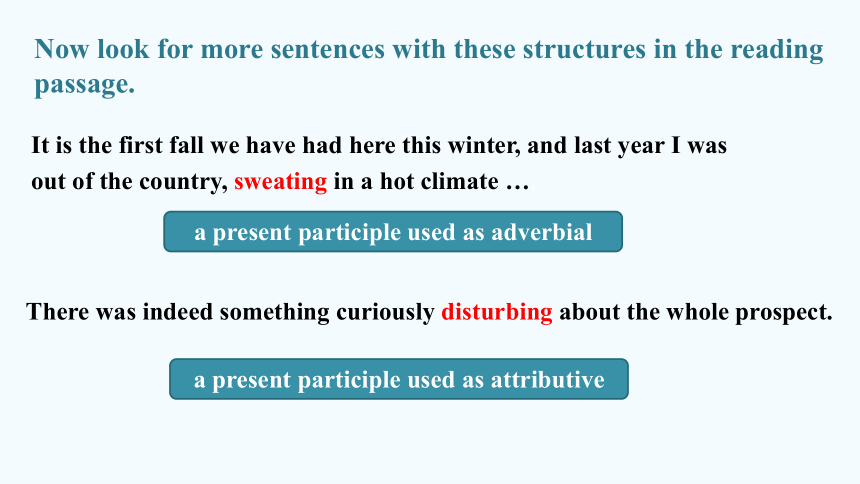 Now look for more sentences with these structures in the reading passage.

It is the first fall we have had here this winter, and last year I was out of the country, sweating in a hot climate …

a present participle used as adverbial

There was indeed something curiously disturbing about the whole prospect.

a present participle used as attributive